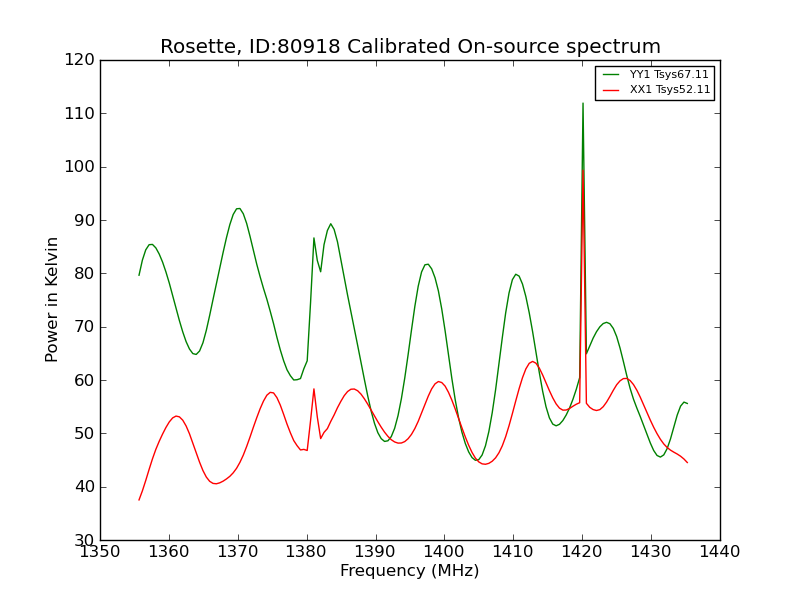 Rosette, ID:80918 Calibrated On-source spectrum

YY1 Tsys67.11
XX1 Tsys52.11

Power in Kelvin

120
110
100
90
80
70
60
50
40
30

1350 1360 1370 1380 1390 1400 1410 1420 1430 1440

Frequency (MHz)